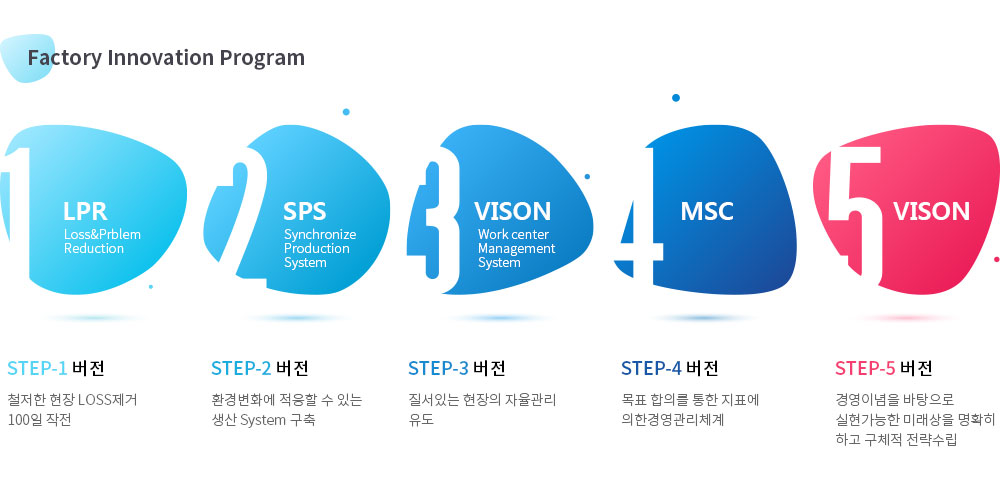 Factory Innovation Program

1
LPR
Loss&Prblem Reduction

2
SPS
Synchronize Production System

3
VISON
Work center Management System

4
MSC

5
VISON

STEP-1 버전
철저한 현장 LOSS제거 100일 작전

STEP-2 버전
환경변화에 적응할 수 있는 생산 System 구축

STEP-3 버전
질서있는 현장의 자율관리 유도

STEP-4 버전
목표 합의를 통한 지표에 의한경영관리체계

STEP-5 버전
경영이념을 바탕으로 실현가능한 미래상을 명확히 하고 구체적 전략수립